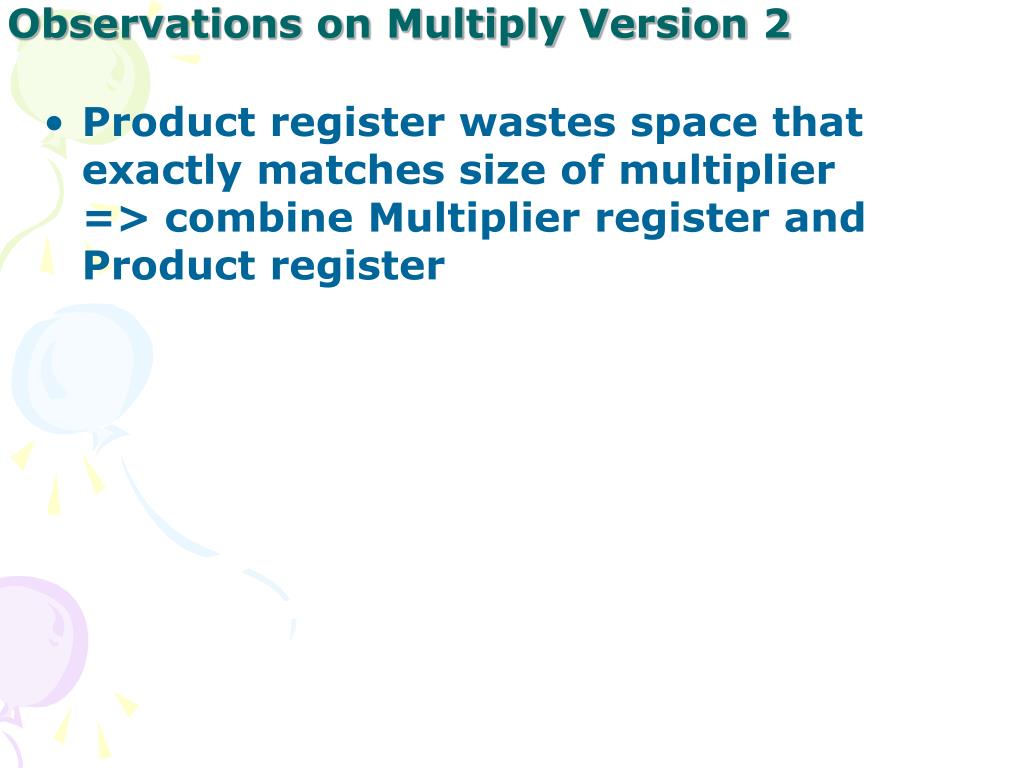 Observations on Multiply Version 2

• Product register wastes space that exactly matches size of multiplier => combine Multiplier register and Product register